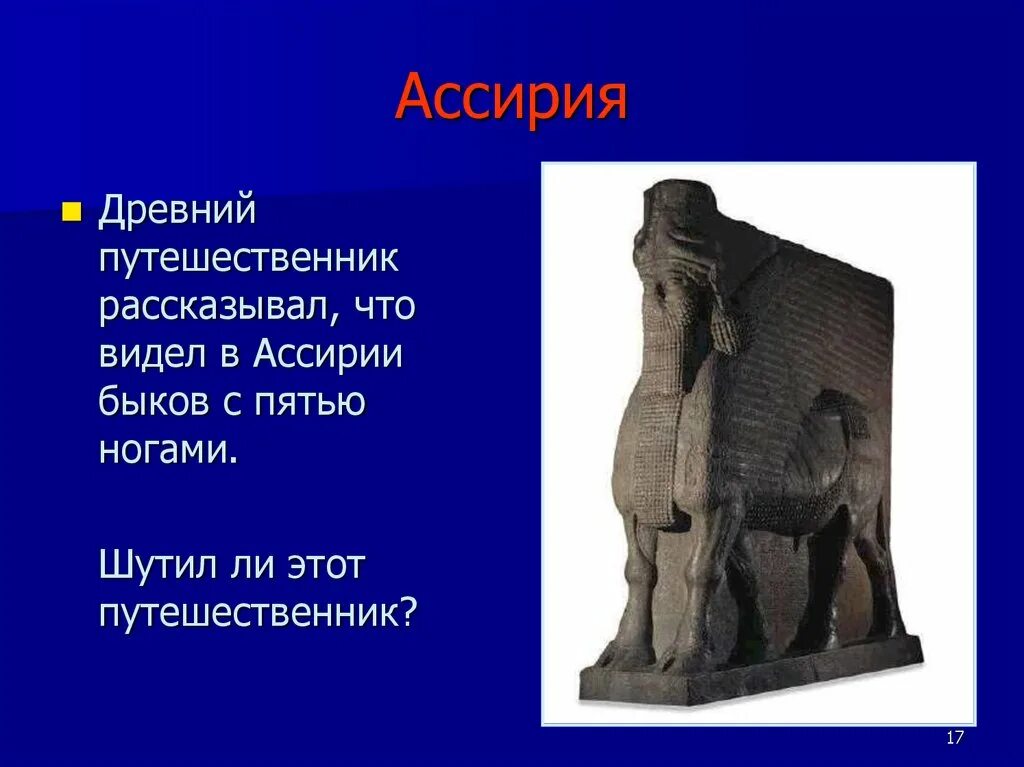 Ассирия

Древний путешественник рассказывал, что видел в Ассирии быков с пятью ногами.

Шутил ли этот путешественник?

17